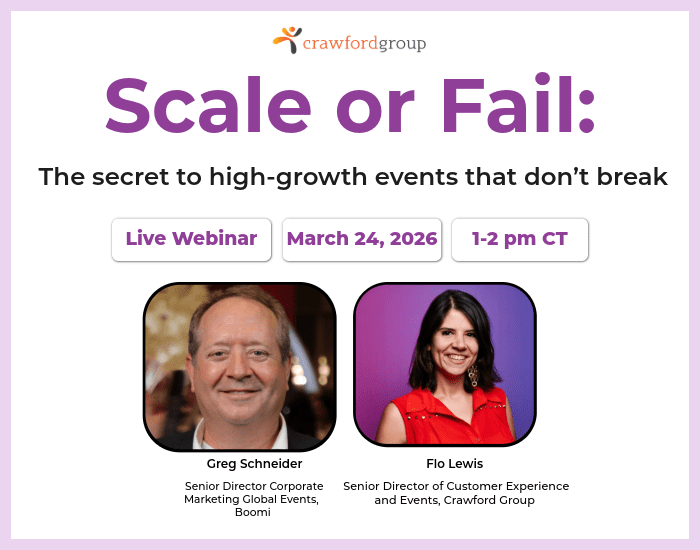 crawfordgroup

Scale or Fail:

The secret to high-growth events that don't break

Live Webinar

March 24, 2026

1-2 pm CT

Greg Schneider

Senior Director Corporate Marketing Global Events, Boomi

Flo Lewis

Senior Director of Customer Experience and Events, Crawford Group